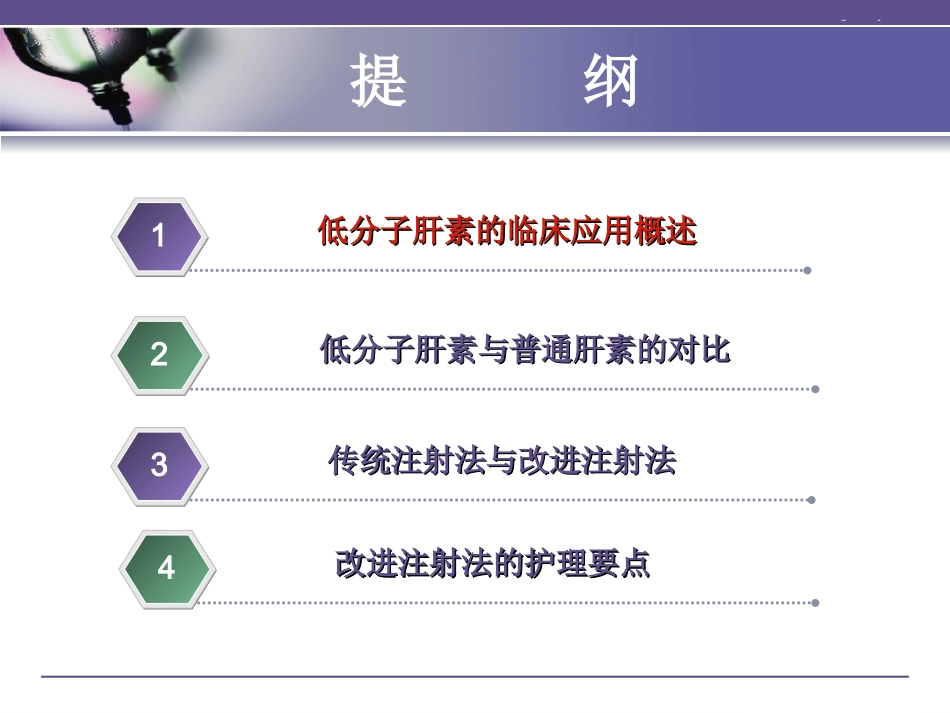 提 纲

1
低分子肝素的临床应用概述

2
低分子肝素与普通肝素的对比

3
传统注射法与改进注射法

4
改进注射法的护理要点